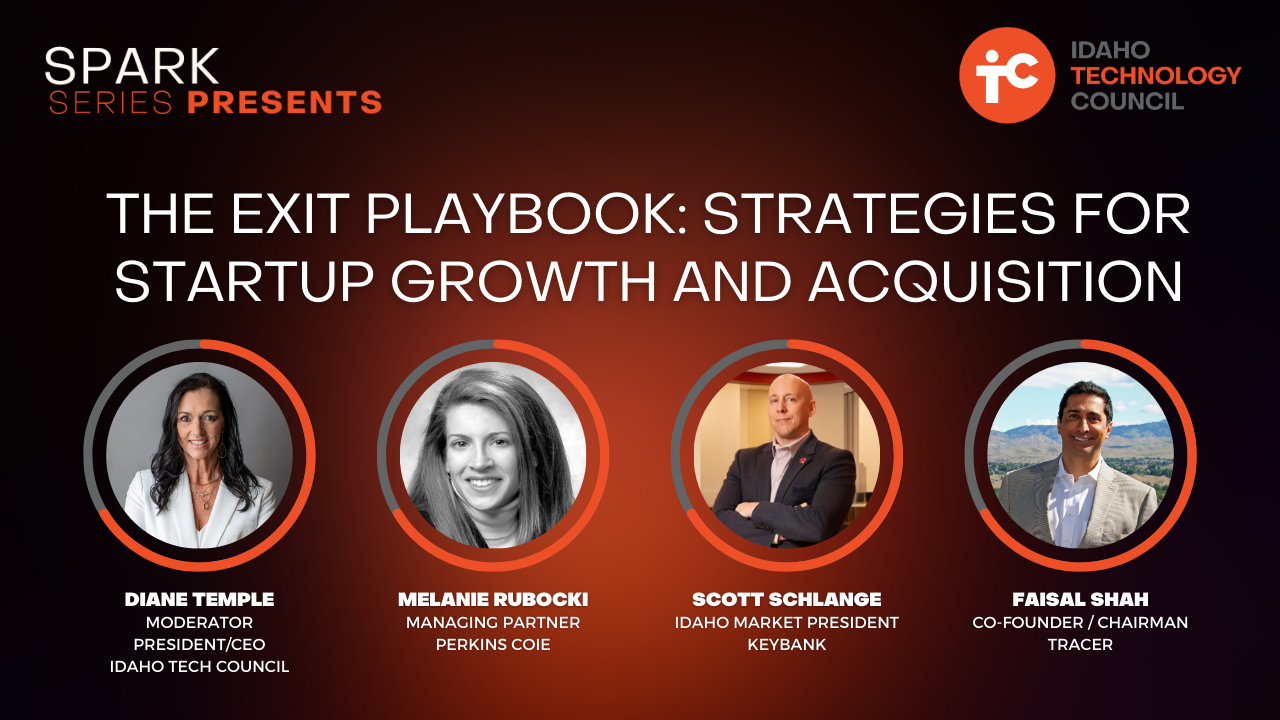 SPARK
SERIES PRESENTS

iTC IDAHO TECHNOLOGY COUNCIL

THE EXIT PLAYBOOK: STRATEGIES FOR STARTUP GROWTH AND ACQUISITION

DIANE TEMPLE
MODERATOR
PRESIDENT/CEO
IDAHO TECH COUNCIL

MELANIE RUBOCKI
MANAGING PARTNER
PERKINS COIE

SCOTT SCHLANGE
IDAHO MARKET PRESIDENT
KEYBANK

FAISAL SHAH
CO-FOUNDER / CHAIRMAN
TRACER